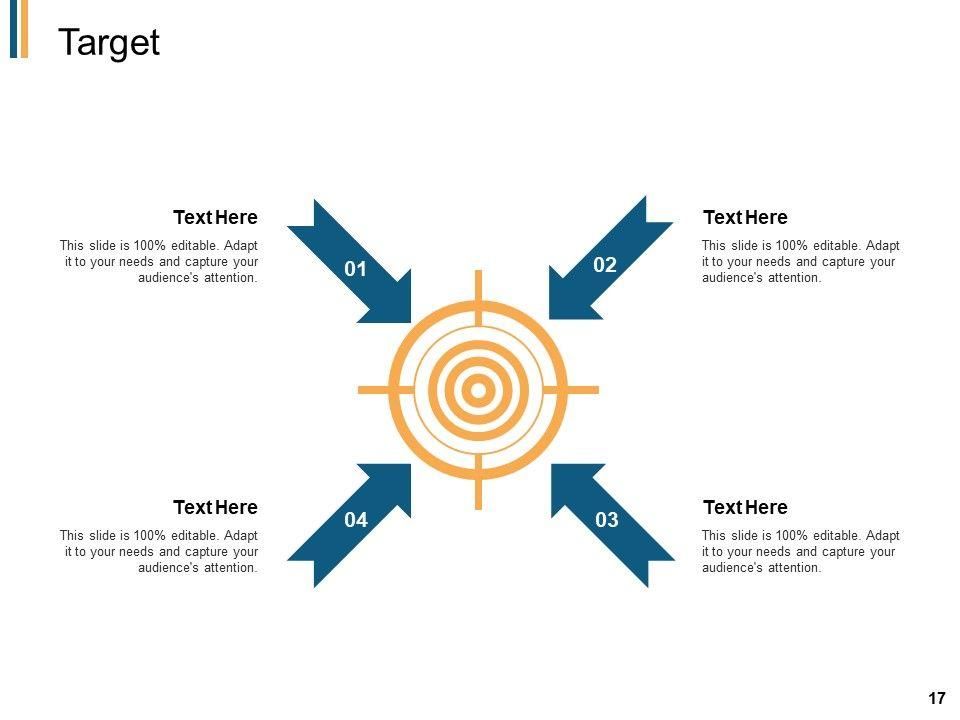 Target

Text Here

This slide is 100% editable. Adapt it to your needs and capture your audience's attention.

01

02

Text Here

This slide is 100% editable. Adapt it to your needs and capture your audience's attention.

Text Here

This slide is 100% editable. Adapt it to your needs and capture your audience's attention.

04

03

Text Here

This slide is 100% editable. Adapt it to your needs and capture your audience's attention.

17